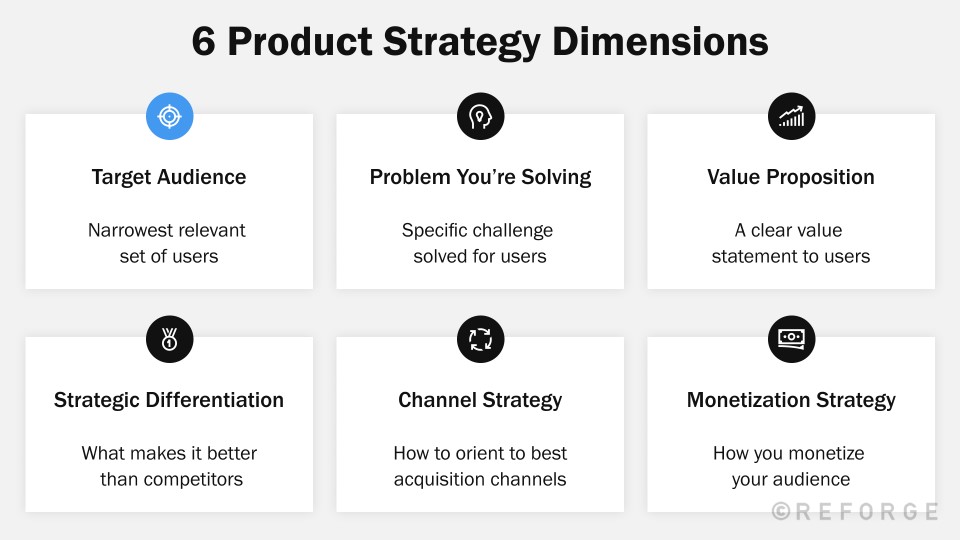 6 Product Strategy Dimensions

Target Audience

Narrowest relevant set of users

Problem You're Solving

Specific challenge solved for users

Value Proposition

A clear value statement to users

Strategic Differentiation

What makes it better than competitors

Channel Strategy

How to orient to best acquisition channels

Monetization Strategy

How you monetize your audience

©REFORGE